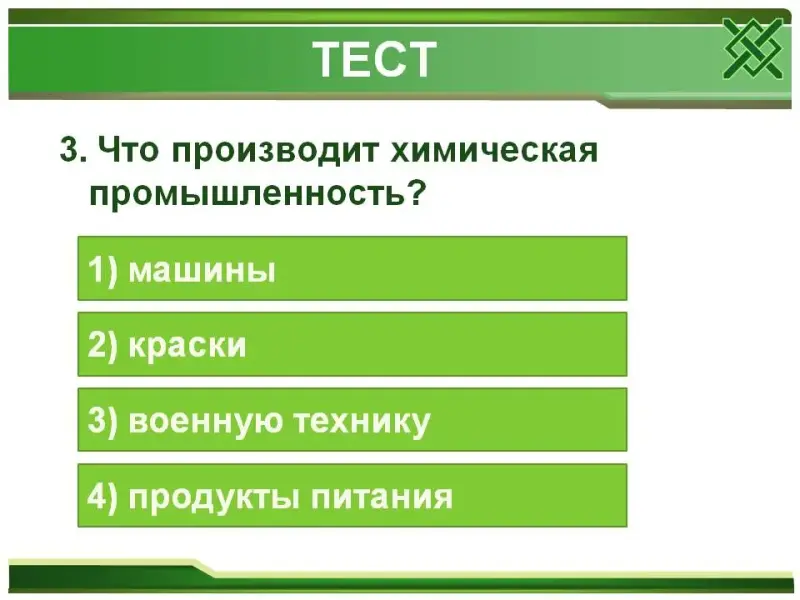 ТЕСТ

3. Что производит химическая промышленность?

1) машины

2) краски

3) военную технику

4) продукты питания